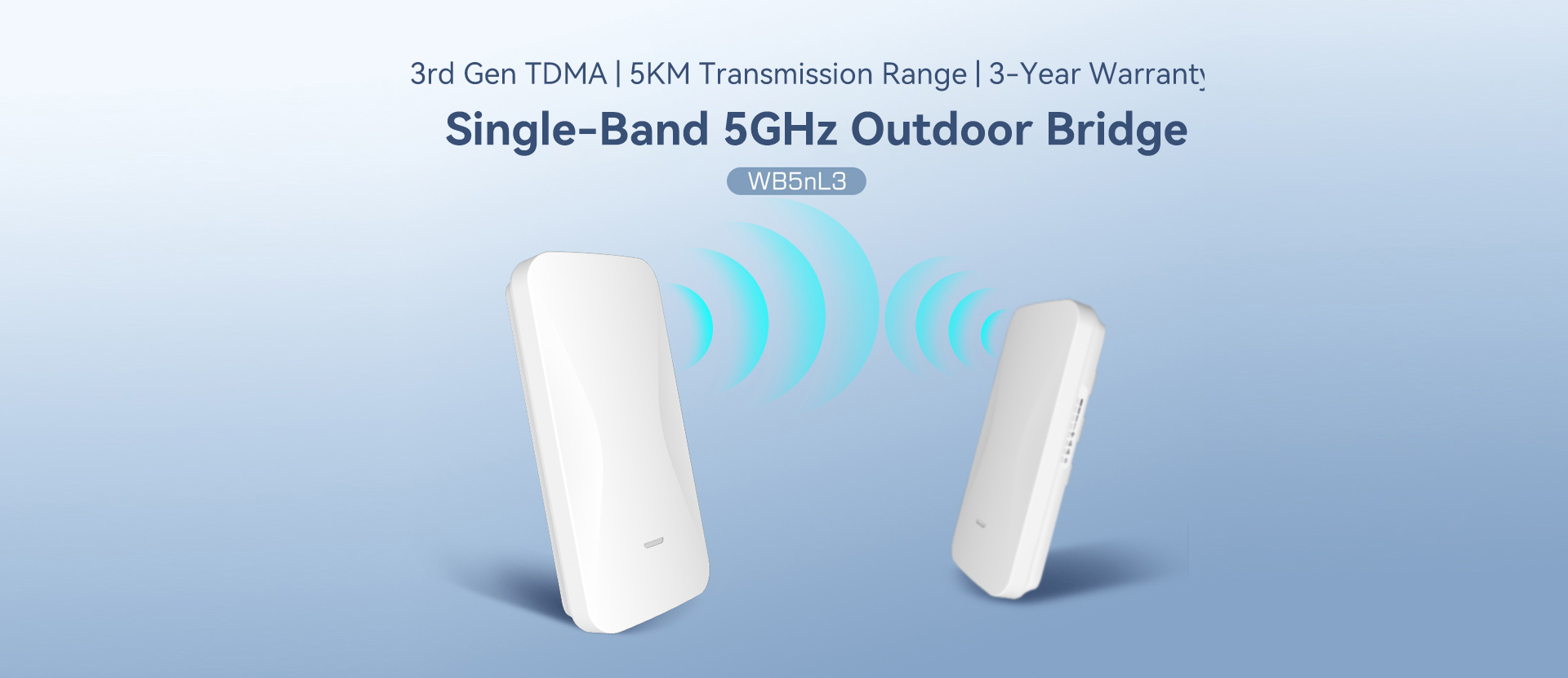 3rd Gen TDMA | 5KM Transmission Range | 3-Year Warranty

Single-Band 5GHz Outdoor Bridge

WB5nL3